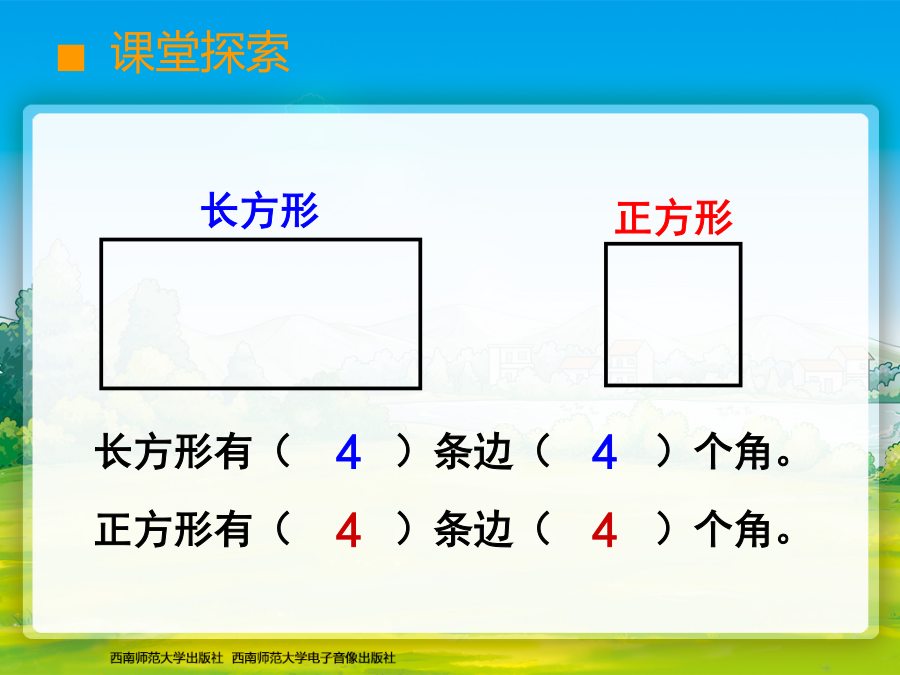 ■ 课堂探索

长方形

正方形

长方形有（ 4 ）条边（ 4 ）个角。

正方形有（ 4 ）条边（ 4 ）个角。

西南师范大学出版社 西南师范大学电子音像出版社